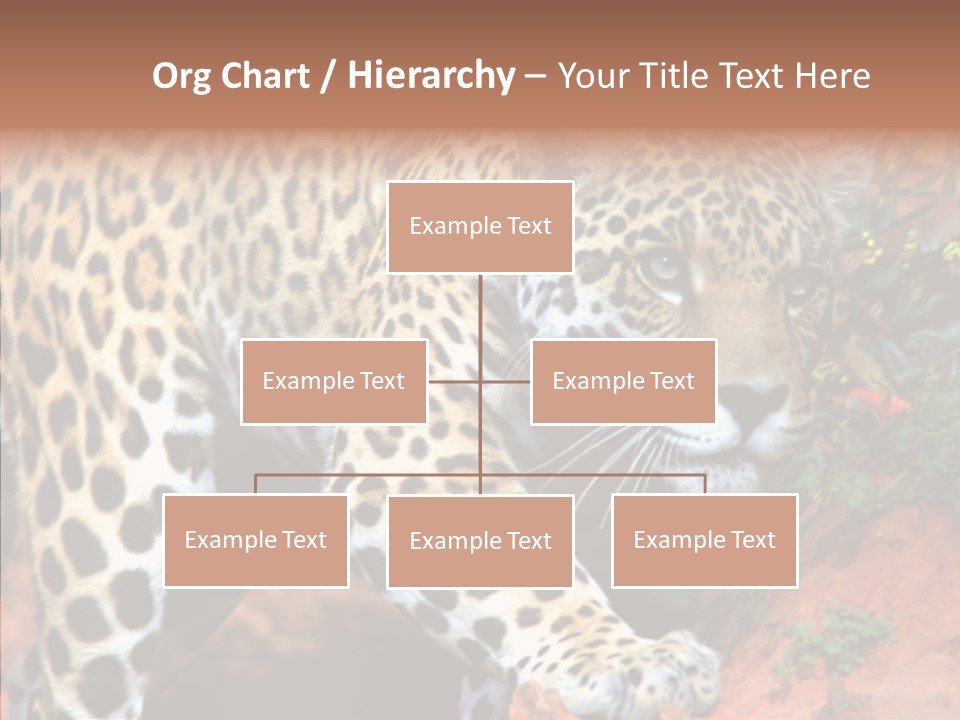 Org Chart / Hierarchy – Your Title Text Here

Example Text

Example Text

Example Text

Example Text

Example Text

Example Text